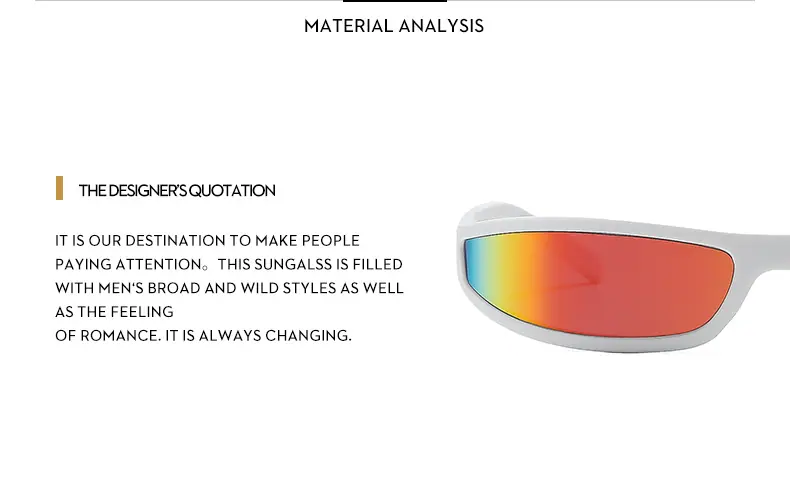 MATERIAL ANALYSIS

THE DESIGNER'S QUOTATION

IT IS OUR DESTINATION TO MAKE PEOPLE PAYING ATTENTION。 THIS SUNGALSS IS FILLED WITH MEN'S BROAD AND WILD STYLES AS WELL AS THE FEELING
OF ROMANCE. IT IS ALWAYS CHANGING.